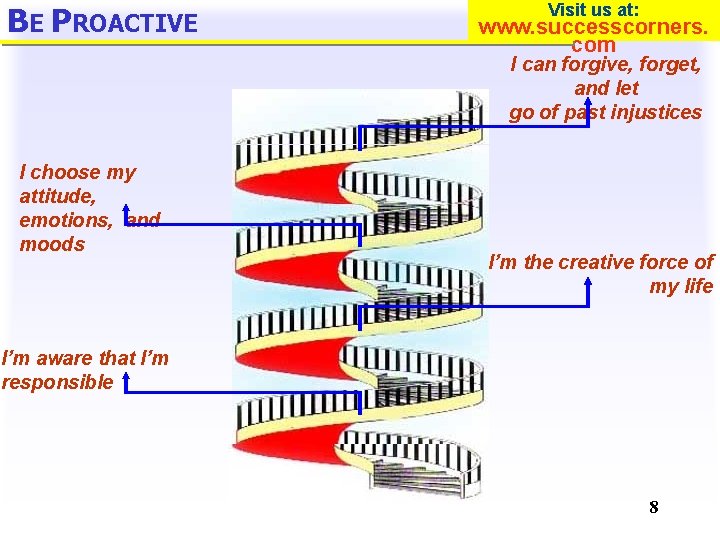 BE PROACTIVE

Visit us at:
www.successcorners.com

I can forgive, forget, and let go of past injustices

I choose my attitude, emotions, and moods

I'm the creative force of my life

I'm aware that I'm responsible

8